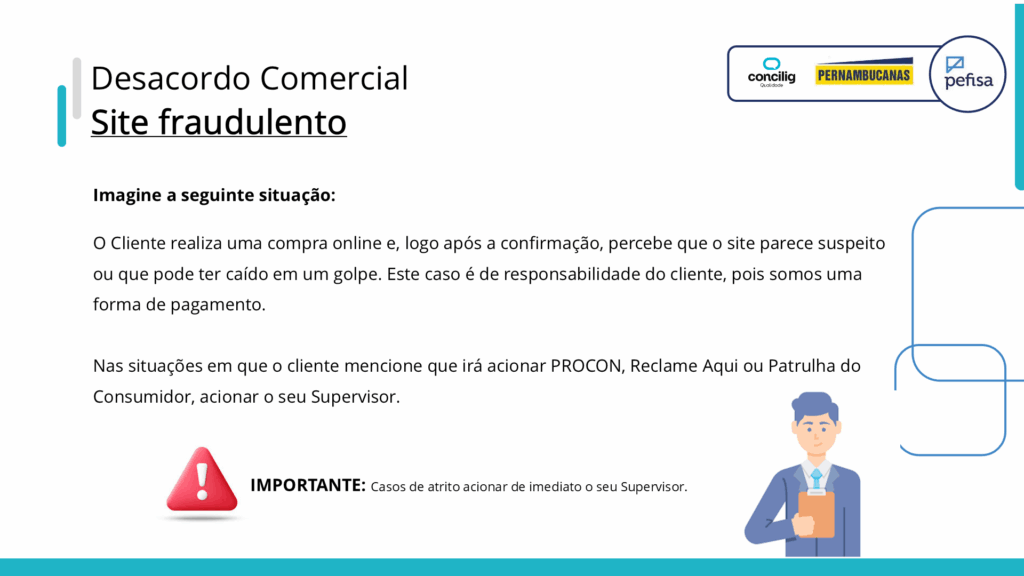 Desacordo Comercial
Site fraudulento

concilig
Qualidade
PERNAMBUCANAS
pefisa

Imagine a seguinte situação:

O Cliente realiza uma compra online e, logo após a confirmação, percebe que o site parece suspeito ou que pode ter caído em um golpe. Este caso é de responsabilidade do cliente, pois somos uma forma de pagamento.

Nas situações em que o cliente mencione que irá acionar PROCON, Reclame Aqui ou Patrulha do Consumidor, acionar o seu Supervisor.

IMPORTANTE: Casos de atrito acionar de imediato o seu Supervisor.